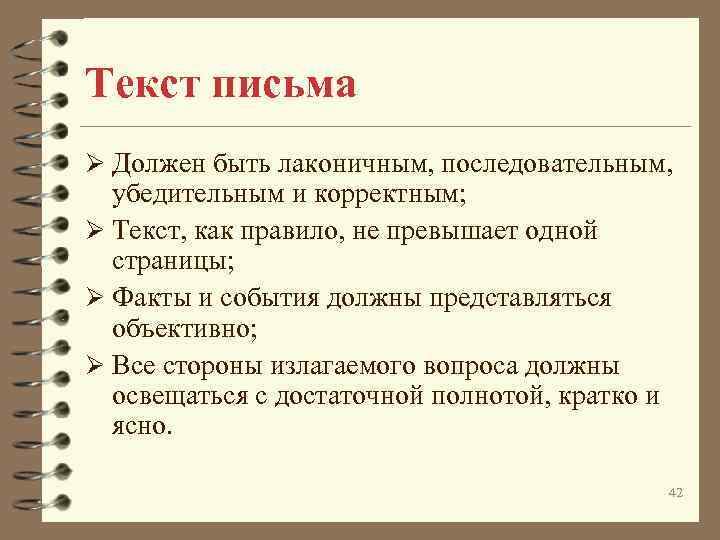 Текст письма

➢ Должен быть лаконичным, последовательным, убедительным и корректным;
➢ Текст, как правило, не превышает одной страницы;
➢ Факты и события должны представляться объективно;
➢ Все стороны излагаемого вопроса должны освещаться с достаточной полнотой, кратко и ясно.

42